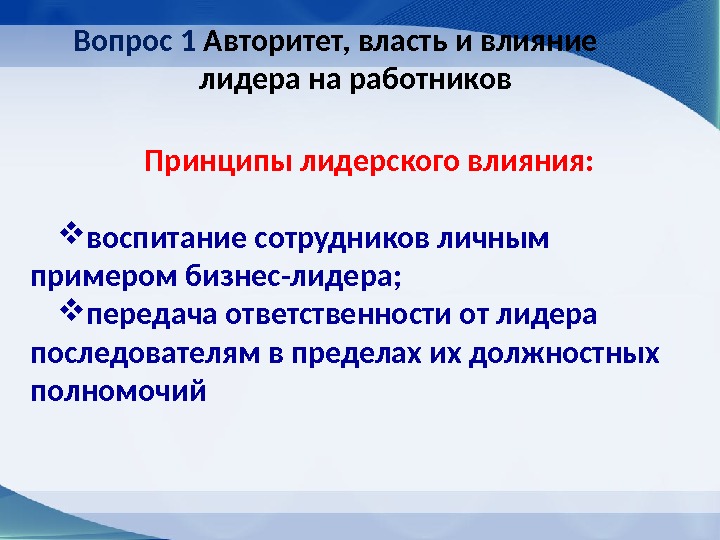 Вопрос 1 Авторитет, власть и влияние лидера на работников

Принципы лидерского влияния:

❖воспитание сотрудников личным примером бизнес-лидера;
❖передача ответственности от лидера последователям в пределах их должностных полномочий